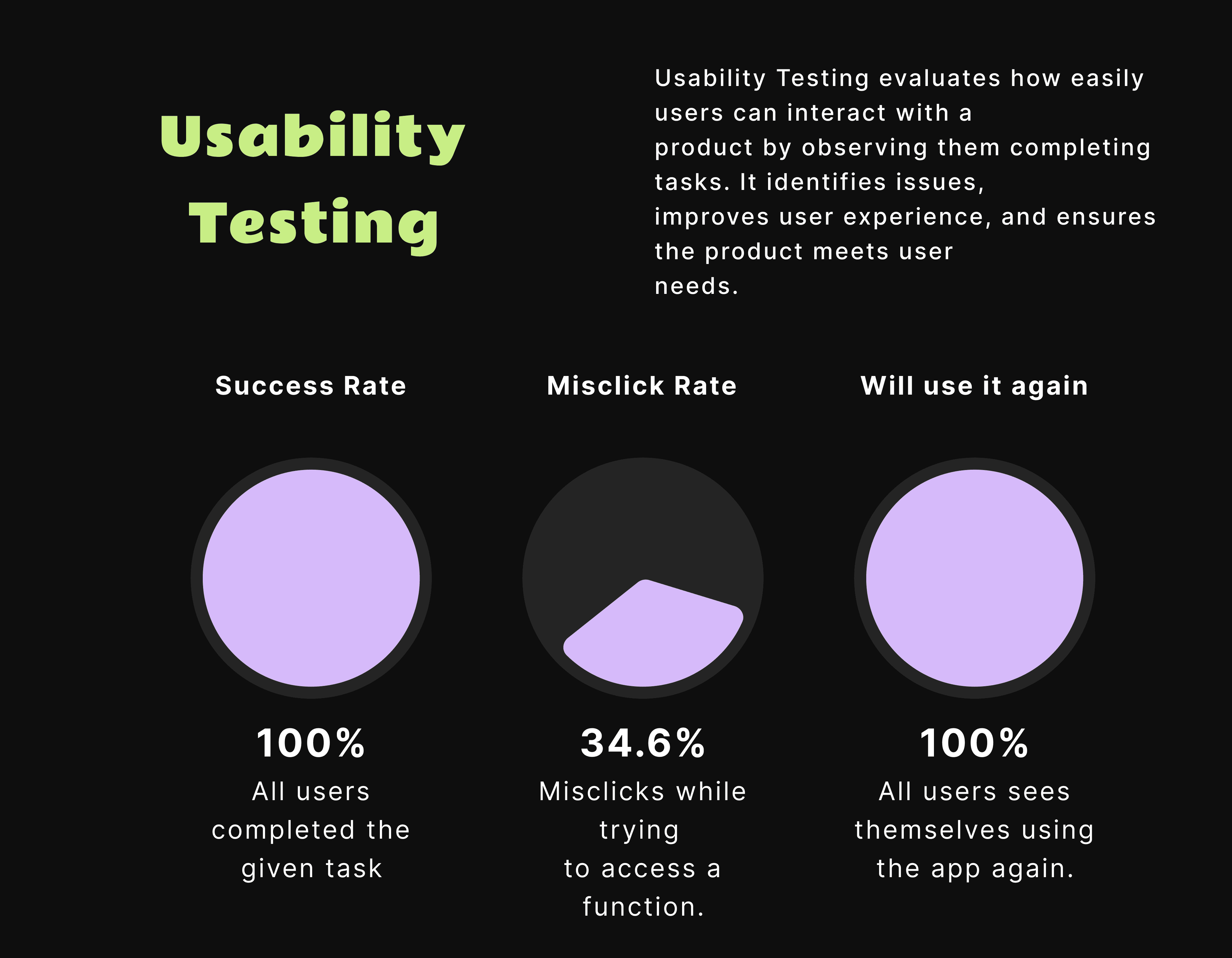 Usability Testing

Usability Testing evaluates how easily users can interact with a product by observing them completing tasks. It identifies issues, improves user experience, and ensures the product meets user needs.

Success Rate

100%

All users completed the given task

Misclick Rate

34.6%

Misclicks while trying to access a function.

Will use it again

100%

All users sees themselves using the app again.